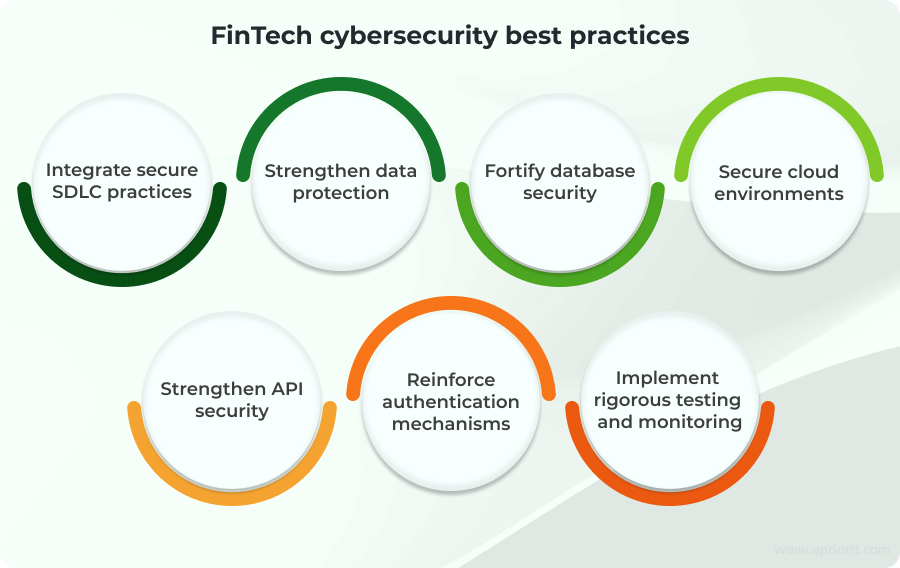 FinTech cybersecurity best practices

Integrate secure SDLC practices

Strengthen data protection

Fortify database security

Secure cloud environments

Strengthen API security

Reinforce authentication mechanisms

Implement rigorous testing and monitoring

www.apriorit.com